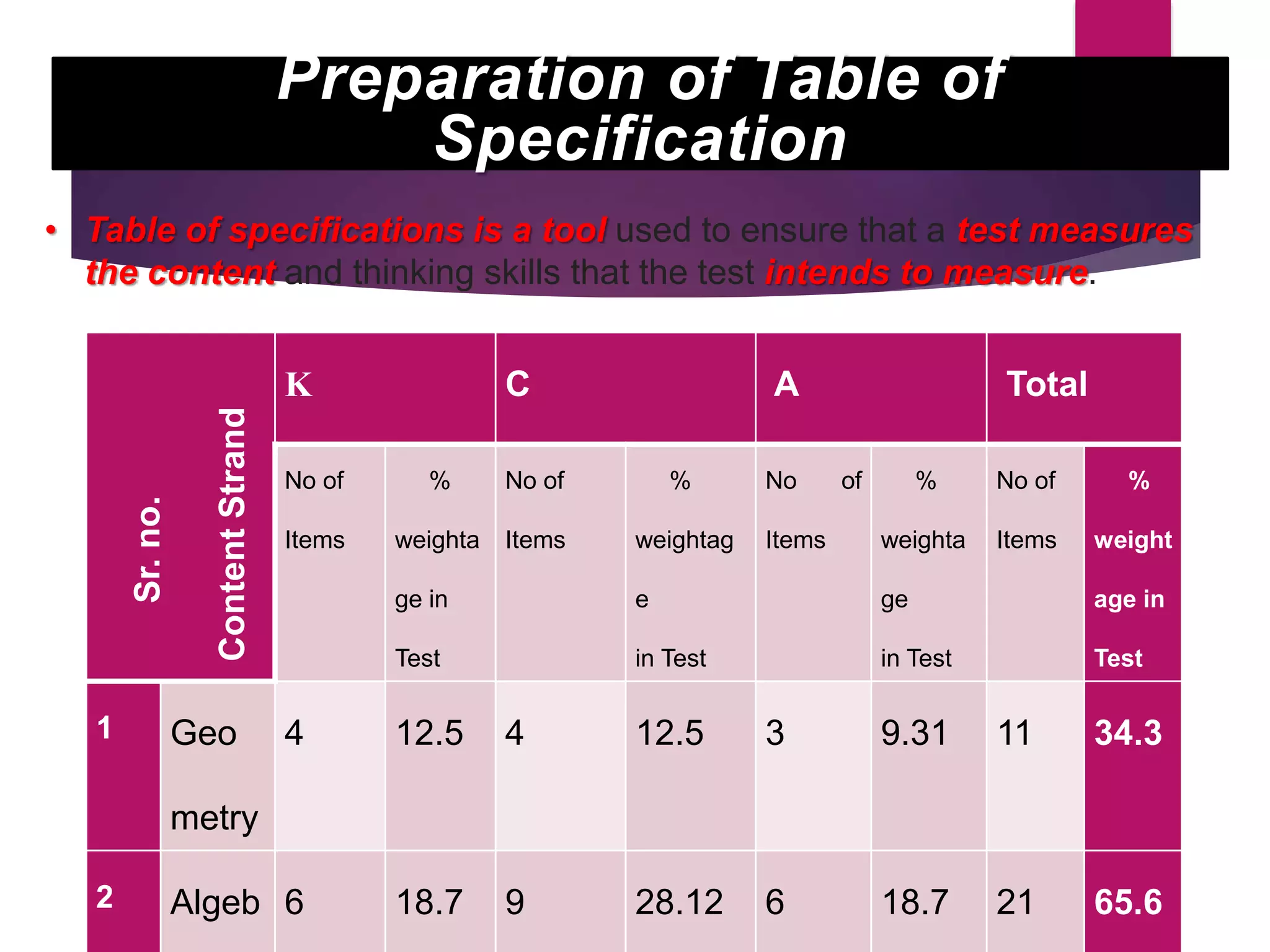 Preparation of Table of Specification

• Table of specifications is a tool used to ensure that a test measures the content and thinking skills that the test intends to measure.

| Sr. no. | Content Strand | K | | C | | A | | Total | |
|---|---|---|---|---|---|---|---|---|---|
| | | No of Items | % weightage in Test | No of Items | % weightage in Test | No of Items | % weightage in Test | No of Items | % weightage in Test |
| 1 | Geometry | 4 | 12.5 | 4 | 12.5 | 3 | 9.31 | 11 | 34.3 |
| 2 | Algeb | 6 | 18.7 | 9 | 28.12 | 6 | 18.7 | 21 | 65.6 |